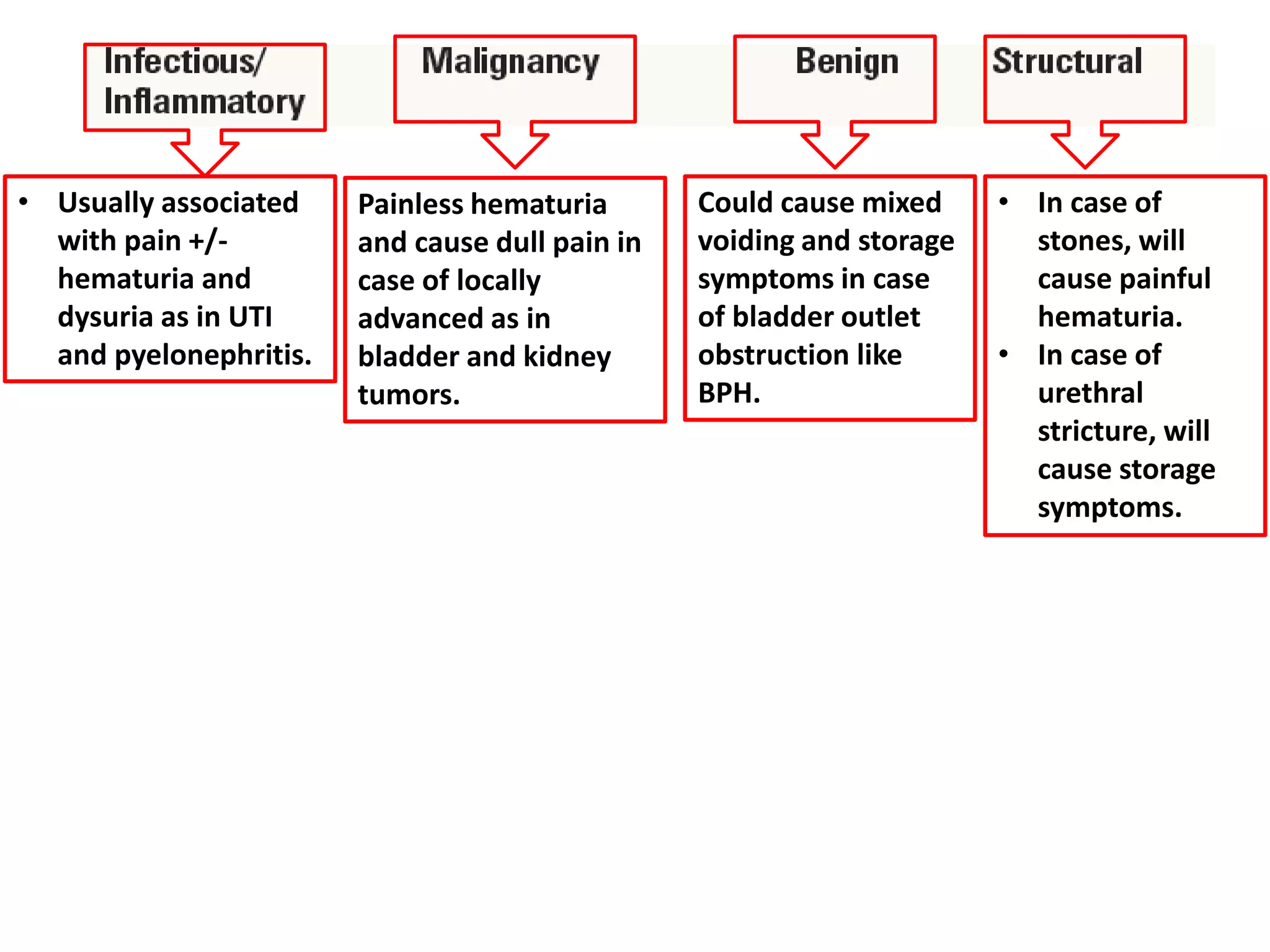 Infectious/ Inflammatory

• Usually associated with pain +/- hematuria and dysuria as in UTI and pyelonephritis.

Malignancy

Painless hematuria and cause dull pain in case of locally advanced as in bladder and kidney tumors.

Benign

Could cause mixed voiding and storage symptoms in case of bladder outlet obstruction like BPH.

Structural

• In case of stones, will cause painful hematuria.
• In case of urethral stricture, will cause storage symptoms.